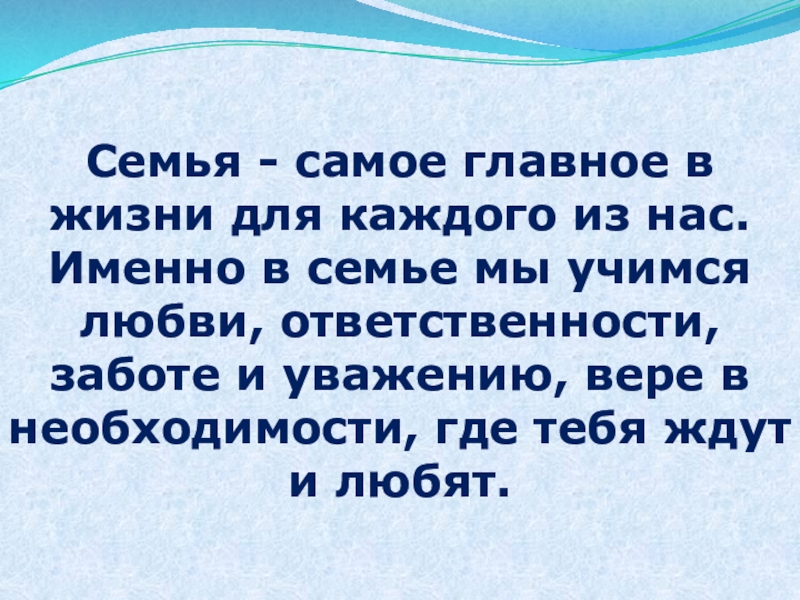 Семья - самое главное в жизни для каждого из нас. Именно в семье мы учимся любви, ответственности, заботе и уважению, вере в необходимости, где тебя ждут и любят.